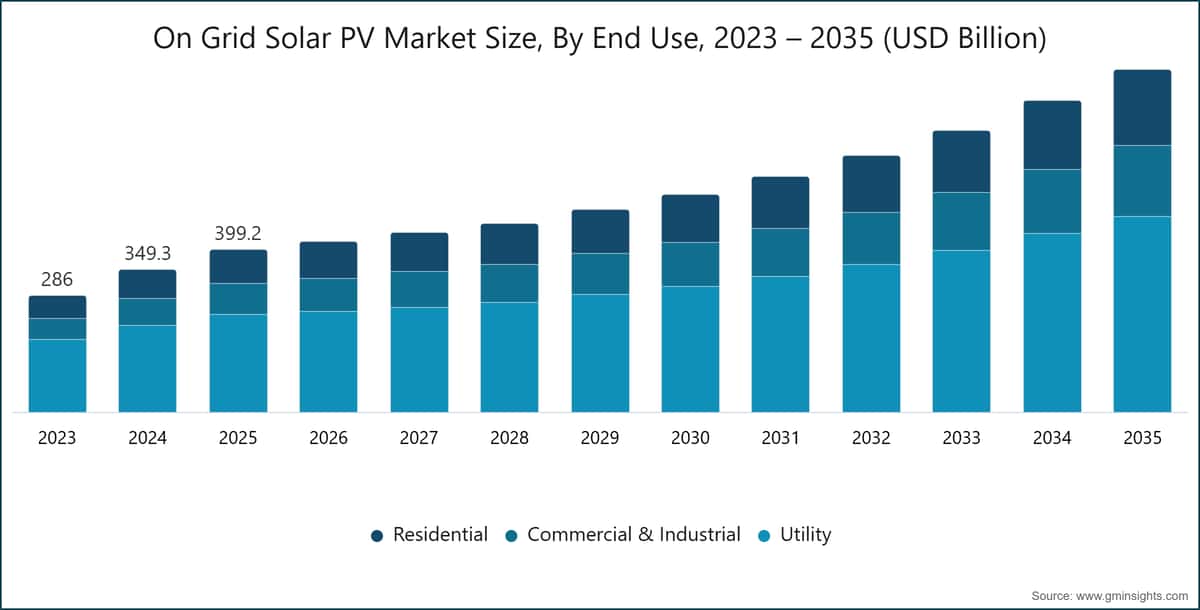 On Grid Solar PV Market Size, By End Use, 2023 – 2035 (USD Billion)

286
349.3
399.2

2023 2024 2025 2026 2027 2028 2029 2030 2031 2032 2033 2034 2035

Residential Commercial & Industrial Utility

Source: www.gminsights.com